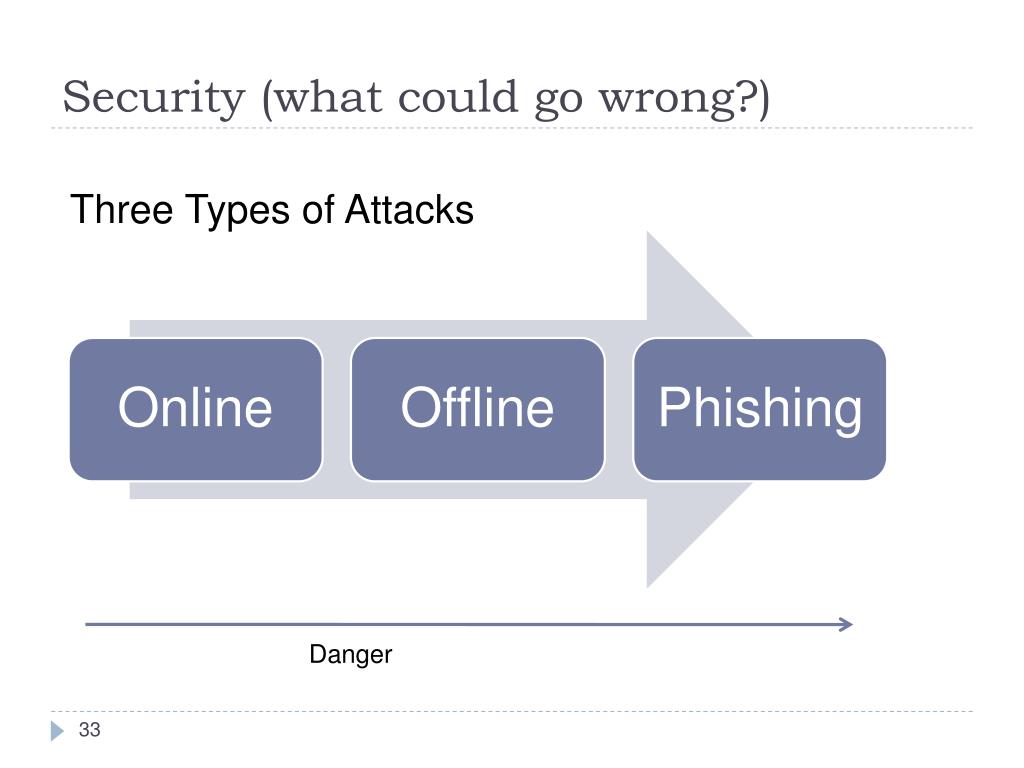 Security (what could go wrong?)

Three Types of Attacks

Online

Offline

Phishing

Danger

33